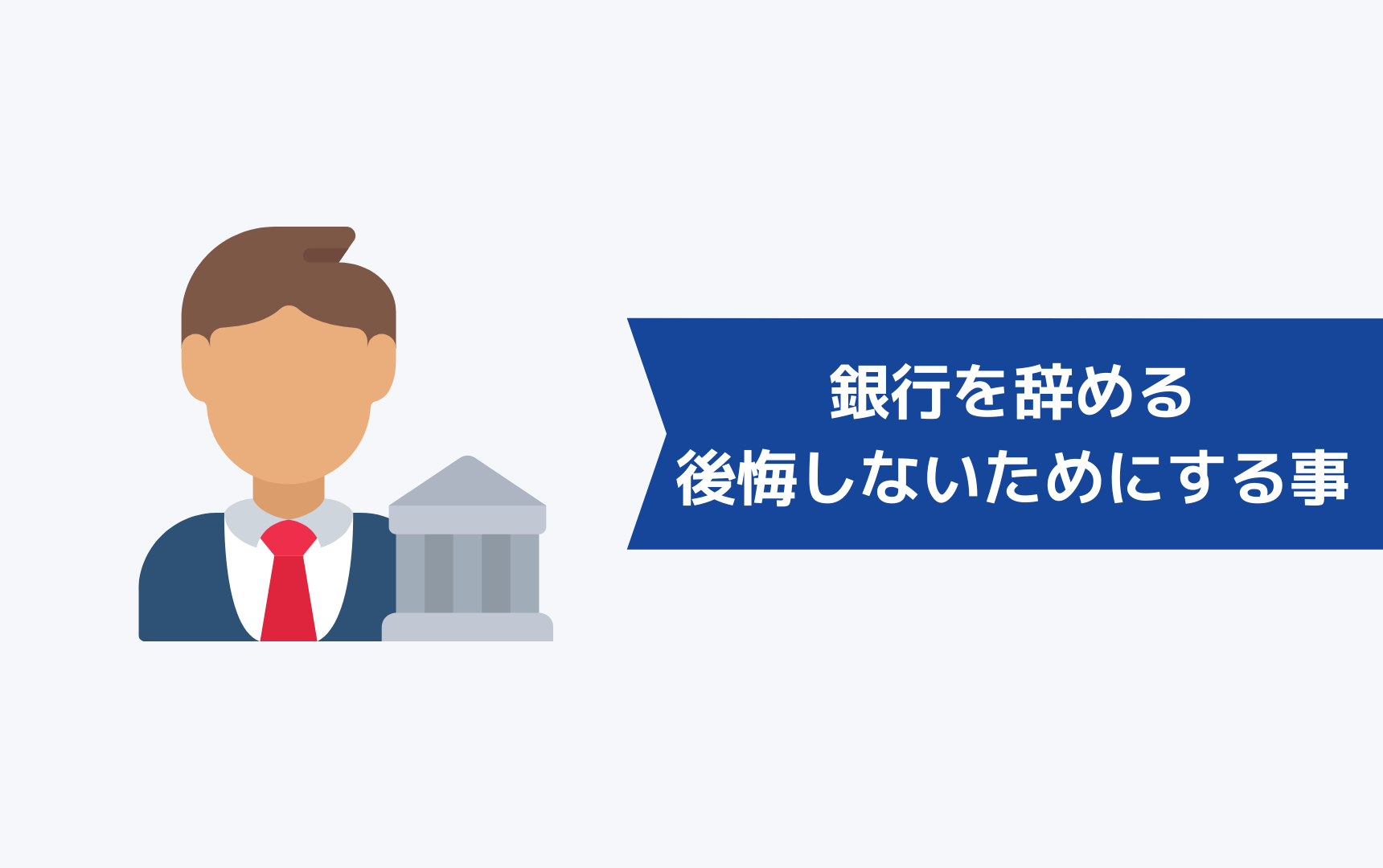 銀行を辞める
後悔しないためにする事